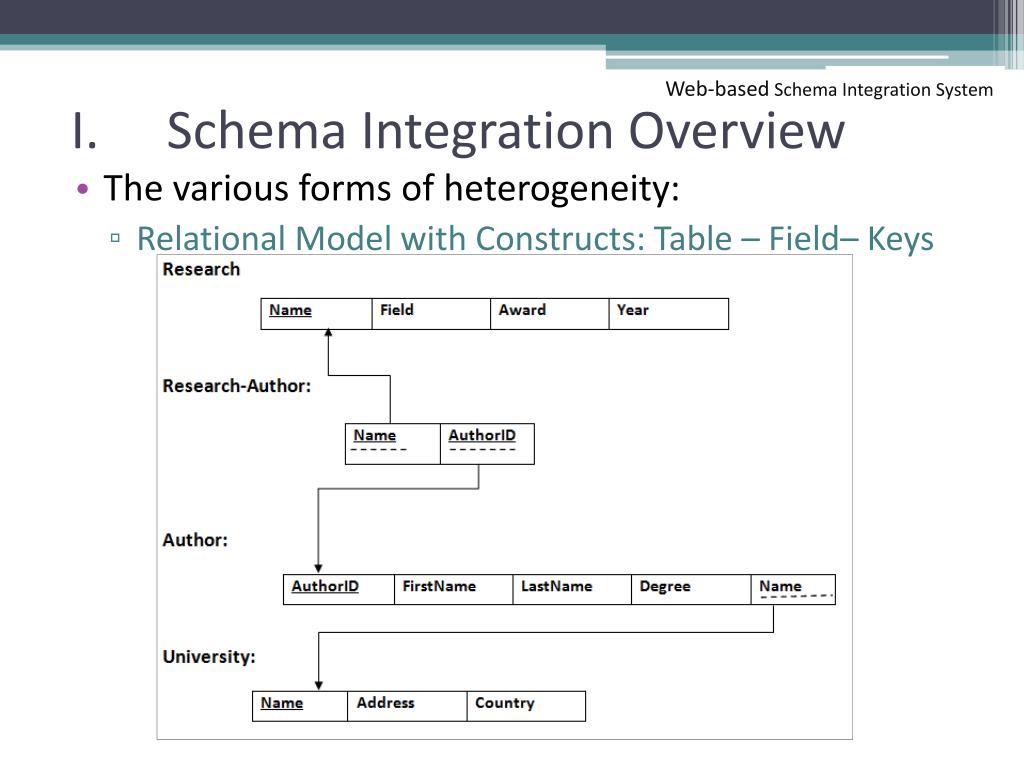 Web-based Schema Integration System

I. Schema Integration Overview

• The various forms of heterogeneity:

▫ Relational Model with Constructs: Table – Field– Keys

Research

| Name | Field | Award | Year |
|---|---|---|---|

Research-Author:

| Name | AuthorID |
|---|---|

Author:

| AuthorID | FirstName | LastName | Degree | Name |
|---|---|---|---|---|

University:

| Name | Address | Country |
|---|---|---|